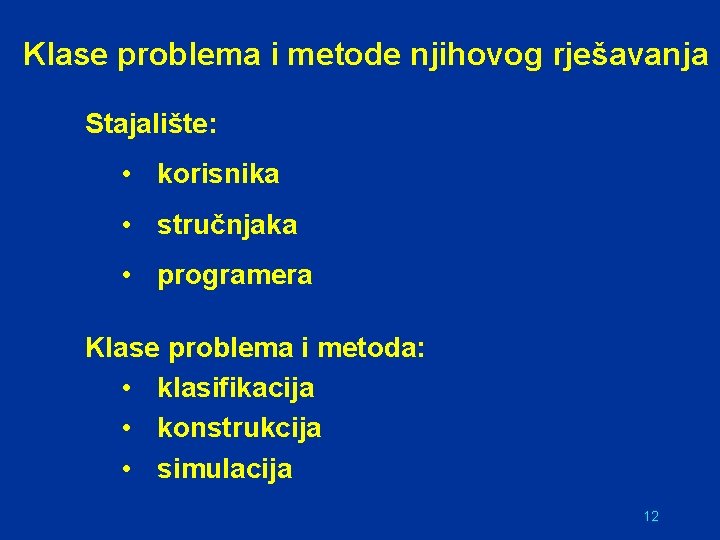 Klase problema i metode njihovog rješavanja

Stajalište:

• korisnika

• stručnjaka

• programera

Klase problema i metoda:

• klasifikacija
• konstrukcija
• simulacija

12